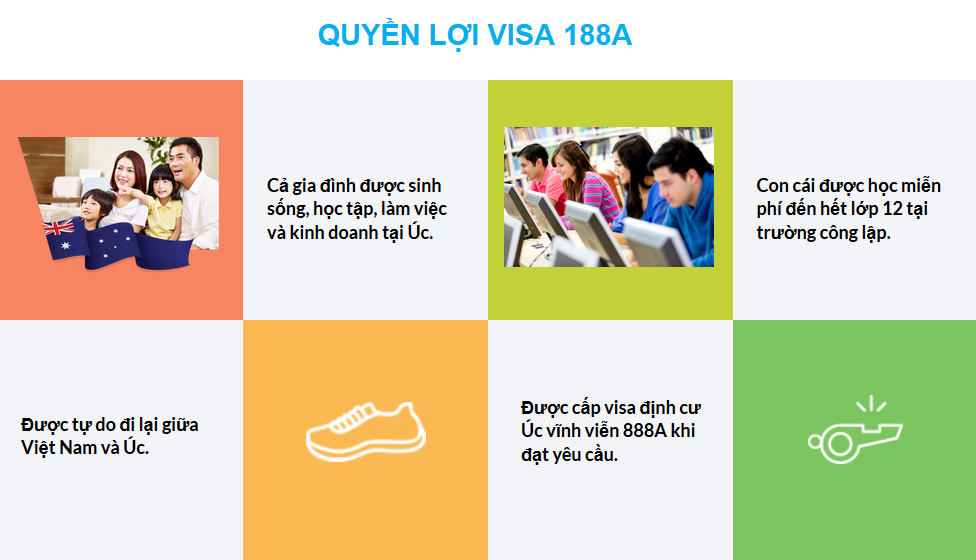 QUYỀN LỢI VISA 188A

Cả gia đình được sinh sống, học tập, làm việc và kinh doanh tại Úc.

Con cái được học miễn phí đến hết lớp 12 tại trường công lập.

Được tự do đi lại giữa Việt Nam và Úc.

Được cấp visa định cư Úc vĩnh viễn 888A khi đạt yêu cầu.